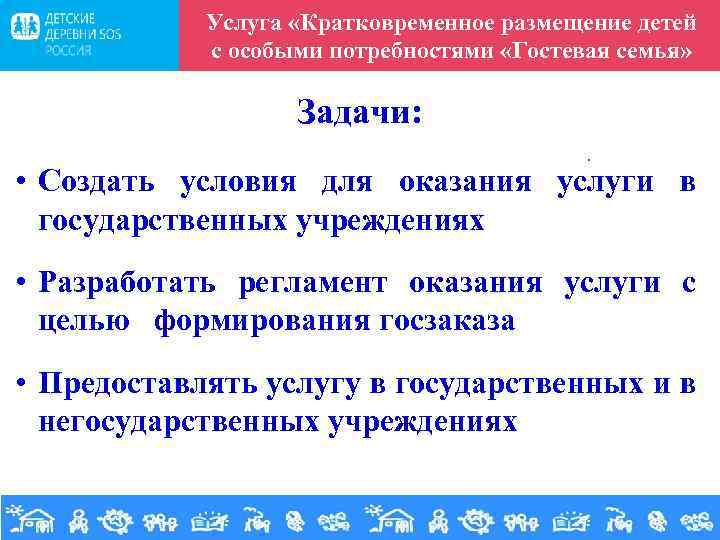 ДЕТСКИЕ ДЕРЕВНИ SOS РОССИЯ

Услуга «Кратковременное размещение детей с особыми потребностями «Гостевая семья»

Задачи:

• Создать условия для оказания услуги в государственных учреждениях

• Разработать регламент оказания услуги с целью формирования госзаказа

• Предоставлять услугу в государственных и в негосударственных учреждениях